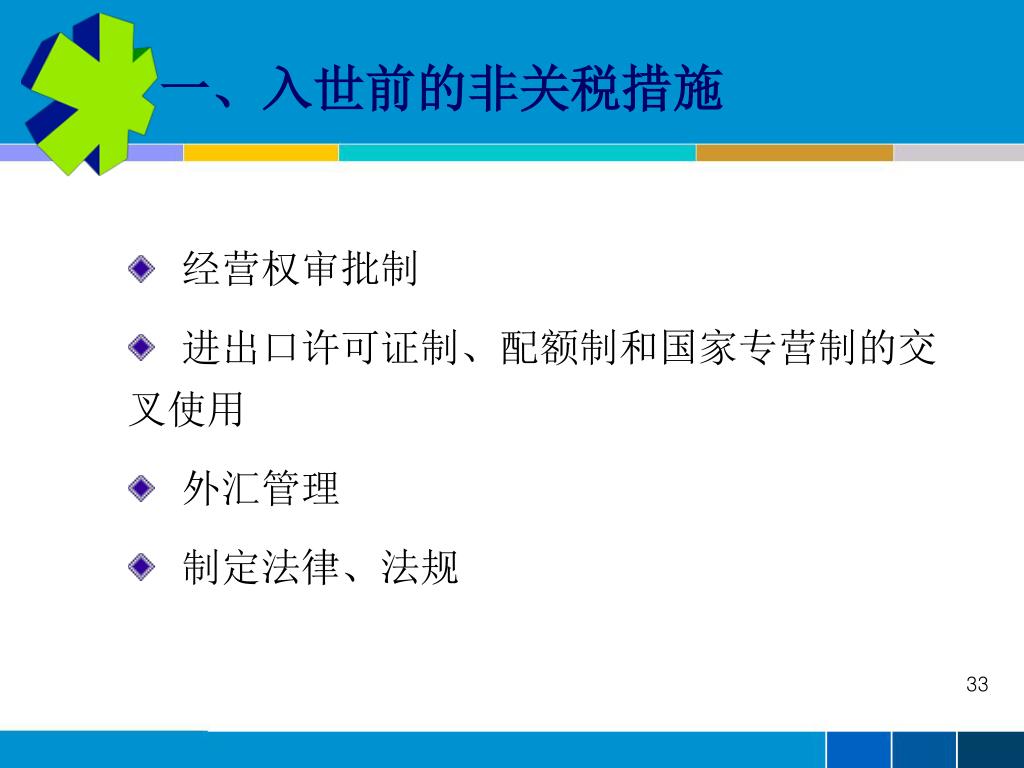 一、入世前的非关税措施

经营权审批制

进出口许可证制、配额制和国家专营制的交叉使用

外汇管理

制定法律、法规

33